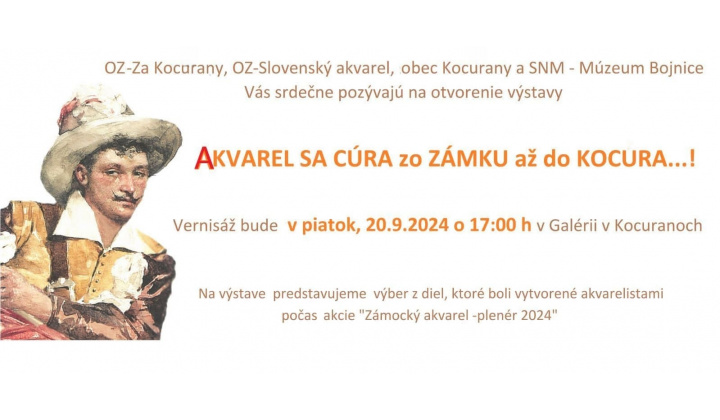 OZ-Za Kocurany, OZ-Slovenský akvarel, obec Kocurany a SNM - Múzeum Bojnice
Vás srdečne pozývajú na otvorenie výstavy

AKVAREL SA CÚRA zo ZÁMKU až do KOCURA...!

Vernisáž bude v piatok, 20.9.2024 o 17:00 h v Galérii v Kocuranoch

Na výstave predstavujeme výber z diel, ktoré boli vytvorené akvarelistami počas akcie "Zámocký akvarel -plenér 2024"